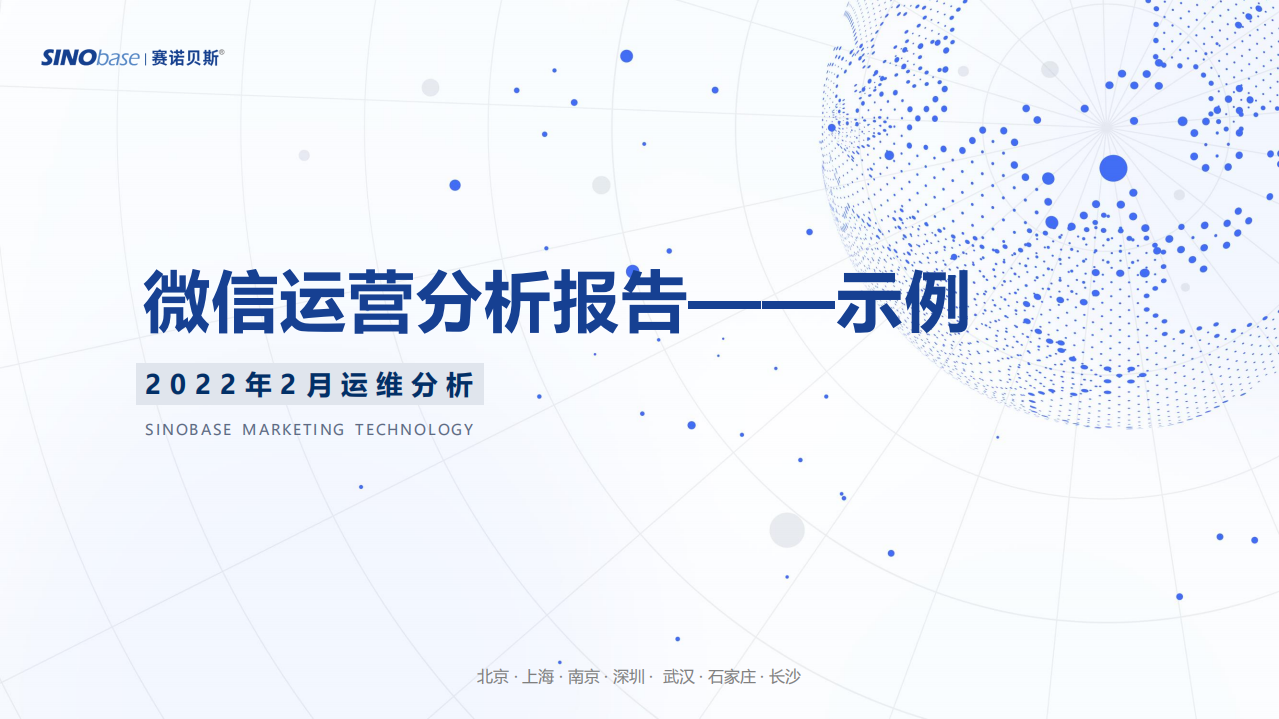 SINObase | 赛诺贝斯®

微信运营分析报告——示例

2022年2月运维分析

SINOBASE MARKETING TECHNOLOGY

北京 · 上海 · 南京 · 深圳 · 武汉 · 石家庄 · 长沙